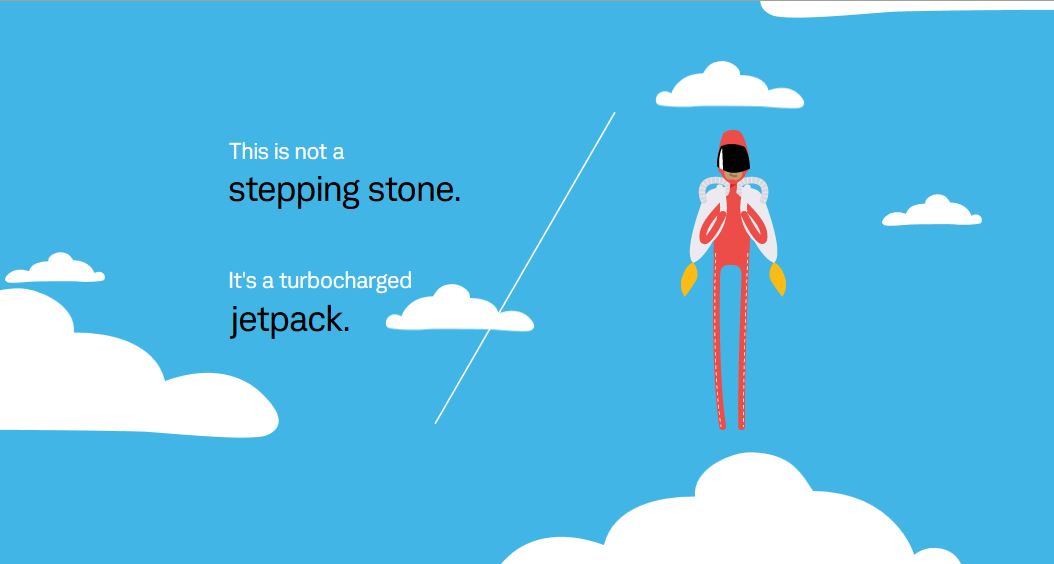 This is not a
stepping stone.

It's a turbocharged
jetpack.